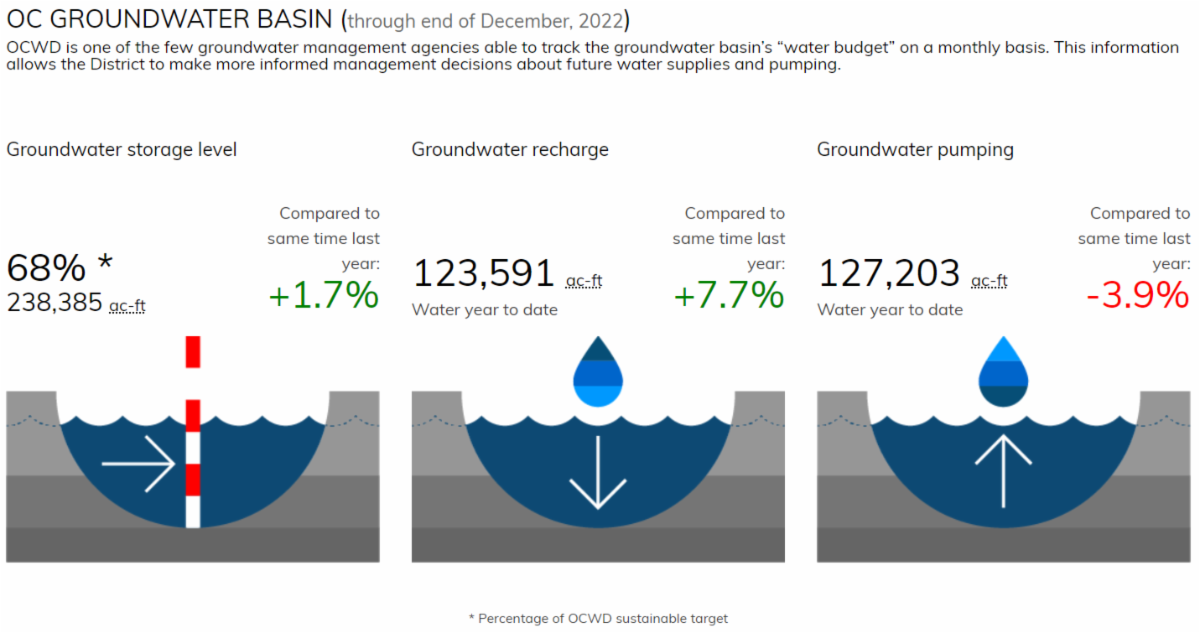 OC GROUNDWATER BASIN (through end of December, 2022)

OCWD is one of the few groundwater management agencies able to track the groundwater basin's "water budget" on a monthly basis. This information allows the District to make more informed management decisions about future water supplies and pumping.

Groundwater storage level

68% *
238,385 ac-ft

Compared to same time last year:
+1.7%

Groundwater recharge

123,591 ac-ft
Water year to date

Compared to same time last year:
+7.7%

Groundwater pumping

127,203 ac-ft
Water year to date

Compared to same time last year:
-3.9%

* Percentage of OCWD sustainable target